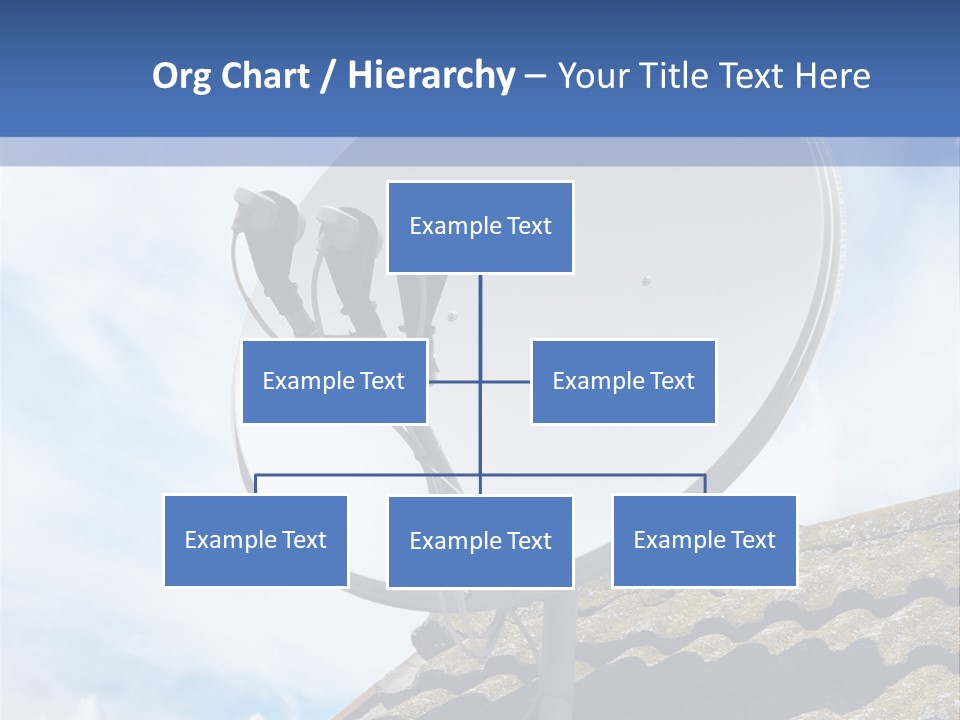 Org Chart / Hierarchy – Your Title Text Here

Example Text

Example Text

Example Text

Example Text

Example Text

Example Text